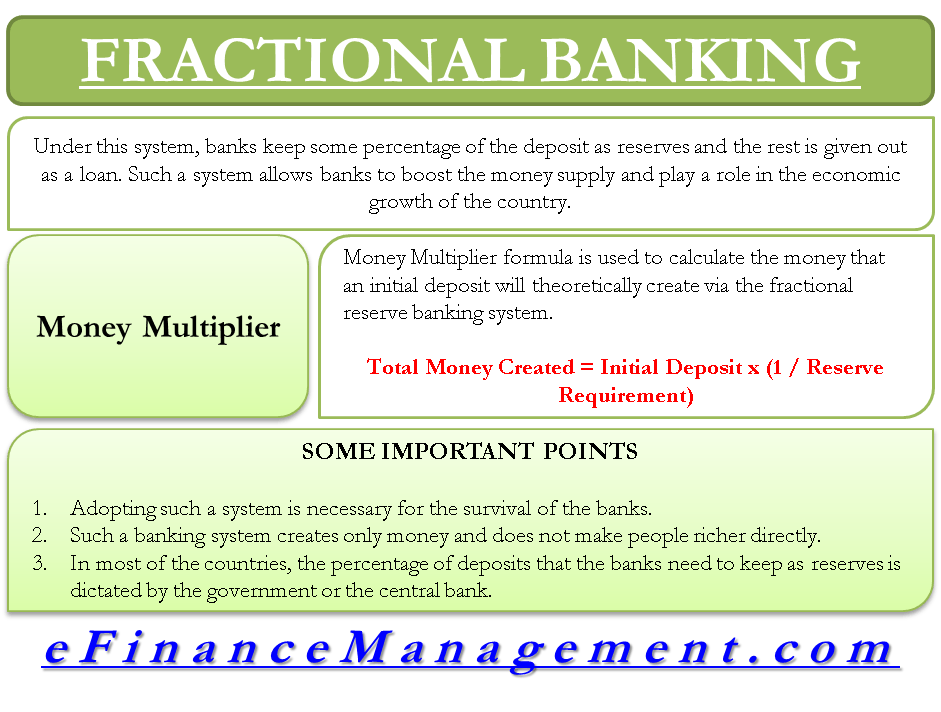 FRACTIONAL BANKING

Under this system, banks keep some percentage of the deposit as reserves and the rest is given out as a loan. Such a system allows banks to boost the money supply and play a role in the economic growth of the country.

Money Multiplier

Money Multiplier formula is used to calculate the money that an initial deposit will theoretically create via the fractional reserve banking system.

Total Money Created = Initial Deposit x (1 / Reserve Requirement)

SOME IMPORTANT POINTS

1. Adopting such a system is necessary for the survival of the banks.
2. Such a banking system creates only money and does not make people richer directly.
3. In most of the countries, the percentage of deposits that the banks need to keep as reserves is dictated by the government or the central bank.

eFinanceManagement.com